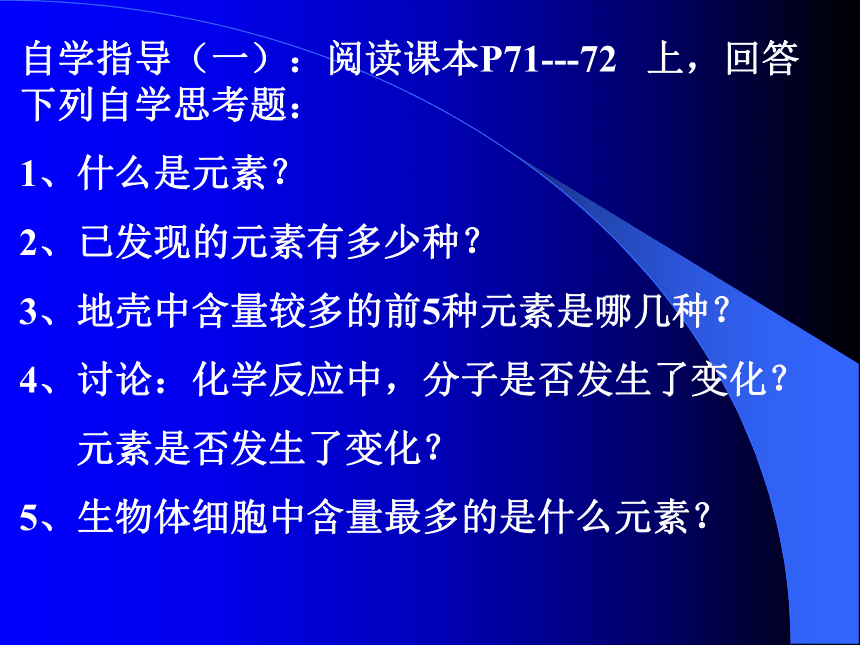 自学指导（一）：阅读课本P71---72　上，回答下列自学思考题：

1、什么是元素？

2、已发现的元素有多少种？

3、地壳中含量较多的前5种元素是哪几种？

4、讨论：化学反应中，分子是否发生了变化？元素是否发生了变化？

5、生物体细胞中含量最多的是什么元素？